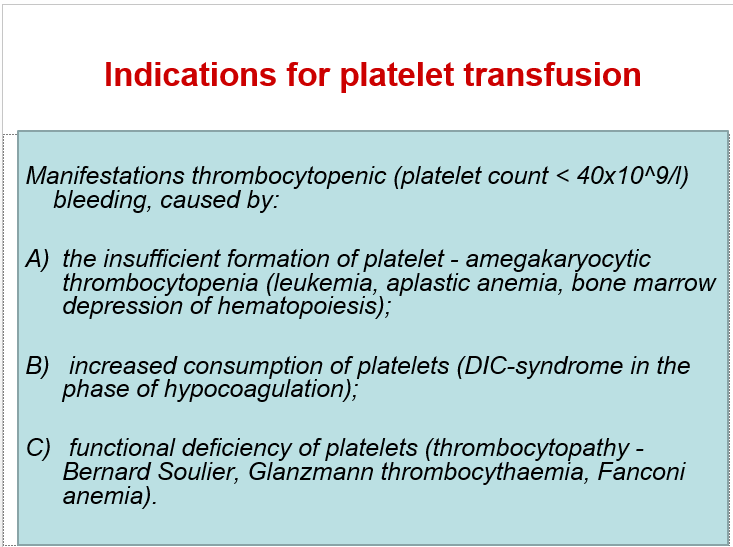 Indications for platelet transfusion

Manifestations thrombocytopenic (platelet count < 40x10^9/l) bleeding, caused by:

A) the insufficient formation of platelet - amegakaryocytic thrombocytopenia (leukemia, aplastic anemia, bone marrow depression of hematopoiesis);

B) increased consumption of platelets (DIC-syndrome in the phase of hypocoagulation);

C) functional deficiency of platelets (thrombocytopathy - Bernard Soulier, Glanzmann thrombocythaemia, Fanconi anemia).